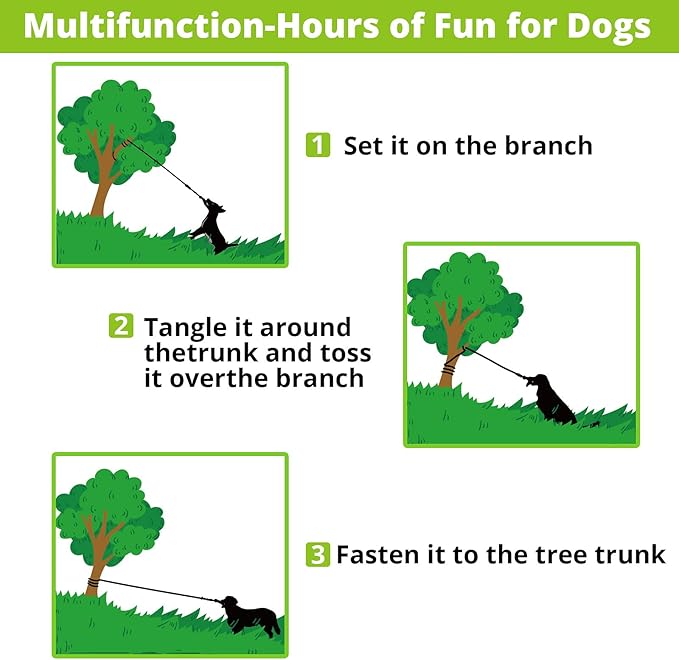 Multifunction-Hours of Fun for Dogs

1 Set it on the branch

2 Tangle it around thetrunk and toss it overthe branch

3 Fasten it to the tree trunk